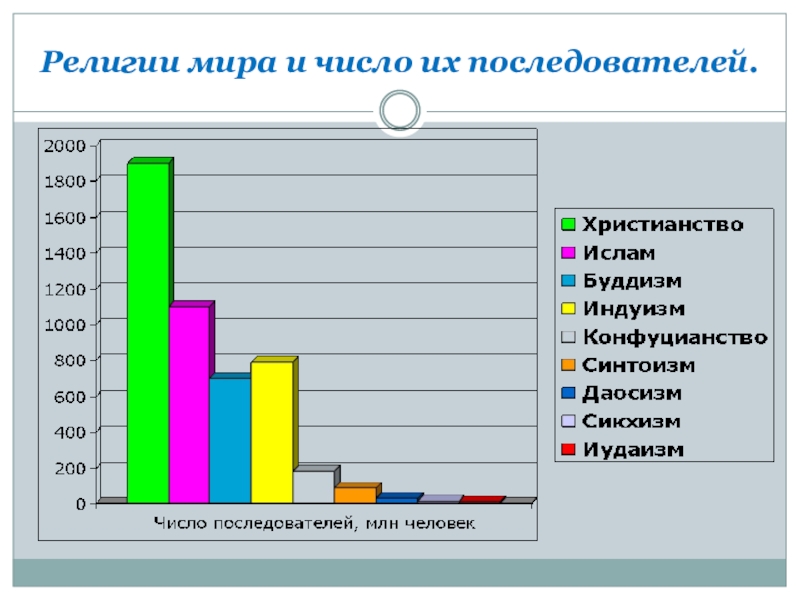 Религии мира и число их последователей.

2000
1800
1600
1400
1200
1000
800
600
400
200
0

Число последователей, млн человек

Христианство
Ислам
Буддизм
Индуизм
Конфуцианство
Синтоизм
Даосизм
Сикхизм
Иудаизм